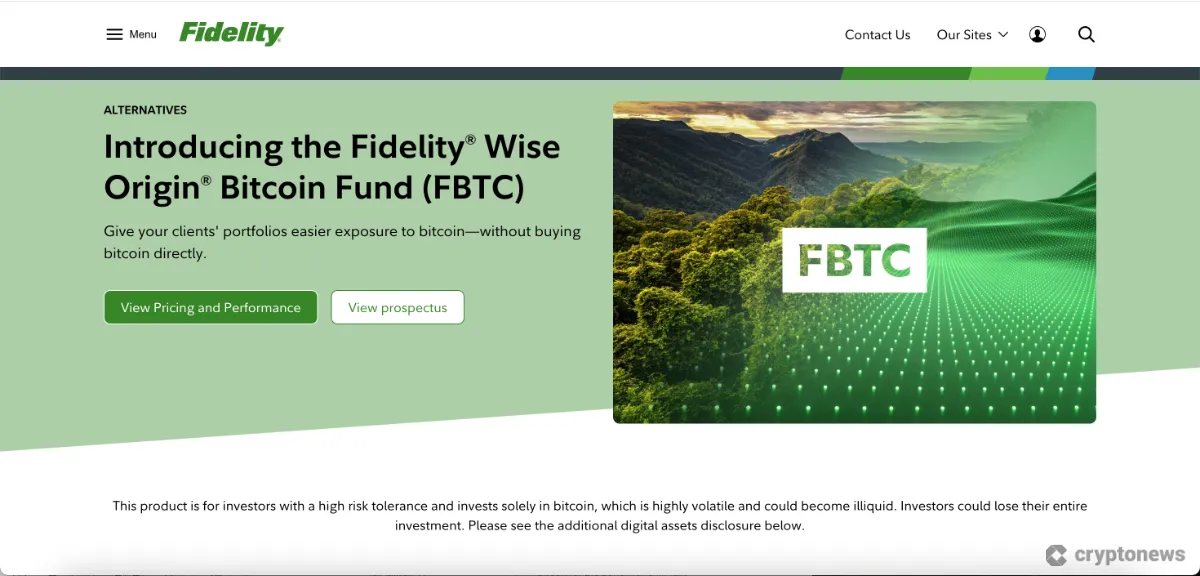 Menu Fidelity

Contact Us Our Sites

ALTERNATIVES

Introducing the Fidelity® Wise Origin® Bitcoin Fund (FBTC)

Give your clients' portfolios easier exposure to bitcoin—without buying bitcoin directly.

View Pricing and Performance

View prospectus

FBTC

This product is for investors with a high risk tolerance and invests solely in bitcoin, which is highly volatile and could become illiquid. Investors could lose their entire investment. Please see the additional digital assets disclosure below.

cryptonews